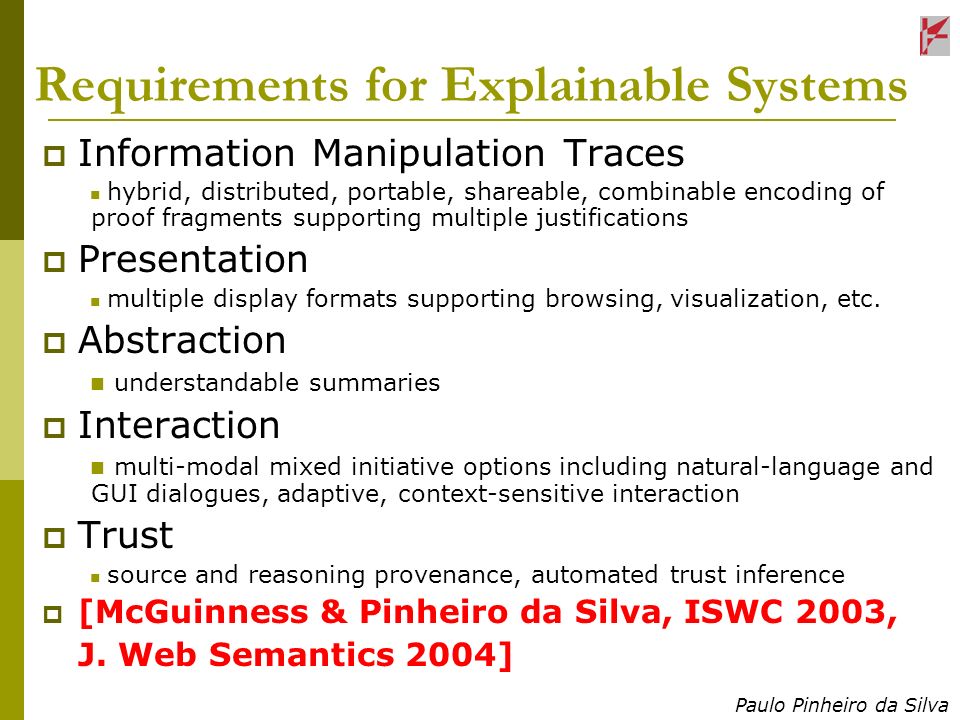 Requirements for Explainable Systems

Information Manipulation Traces

hybrid, distributed, portable, shareable, combinable encoding of proof fragments supporting multiple justifications

Presentation

multiple display formats supporting browsing, visualization, etc.

Abstraction

understandable summaries

Interaction

multi-modal mixed initiative options including natural-language and GUI dialogues, adaptive, context-sensitive interaction

Trust

source and reasoning provenance, automated trust inference

[McGuinness & Pinheiro da Silva, ISWC 2003, J. Web Semantics 2004]

Paulo Pinheiro da Silva